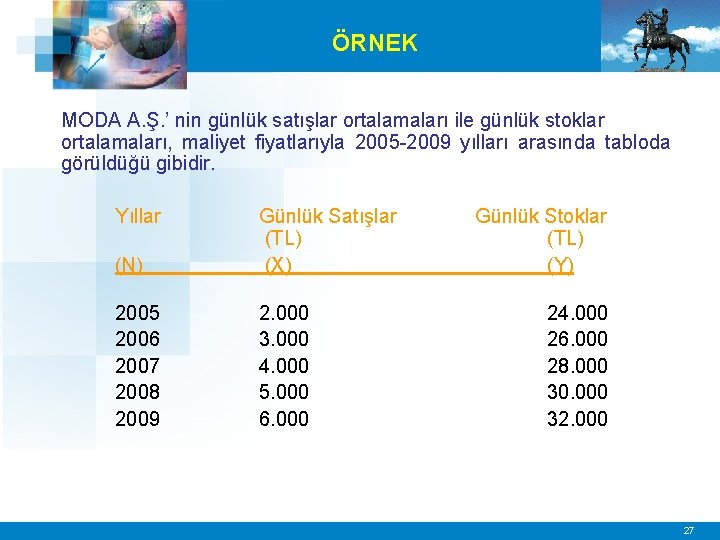 ÖRNEK

MODA A.Ş.' nin günlük satışlar ortalamaları ile günlük stoklar ortalamaları, maliyet fiyatlarıyla 2005-2009 yılları arasında tabloda görüldüğü gibidir.

| Yıllar (N) | Günlük Satışlar (TL) (X) | Günlük Stoklar (TL) (Y) |
|---|---|---|
| 2005 | 2.000 | 24.000 |
| 2006 | 3.000 | 26.000 |
| 2007 | 4.000 | 28.000 |
| 2008 | 5.000 | 30.000 |
| 2009 | 6.000 | 32.000 |

27